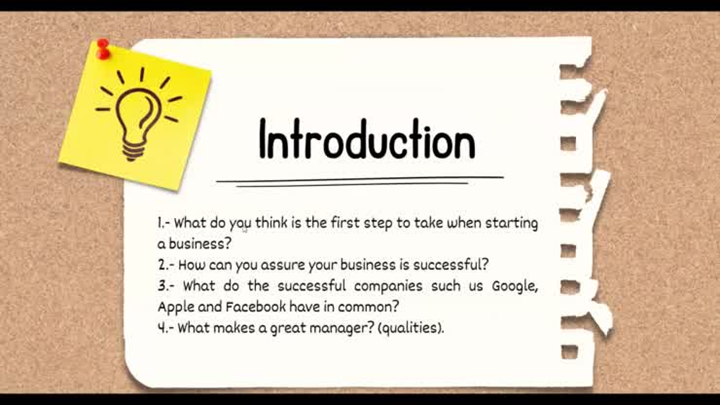 Introduction

1.- What do you think is the first step to take when starting a business?
2.- How can you assure your business is successful?
3.- What do the successful companies such us Google, Apple and Facebook have in common?
4.- What makes a great manager? (qualities).